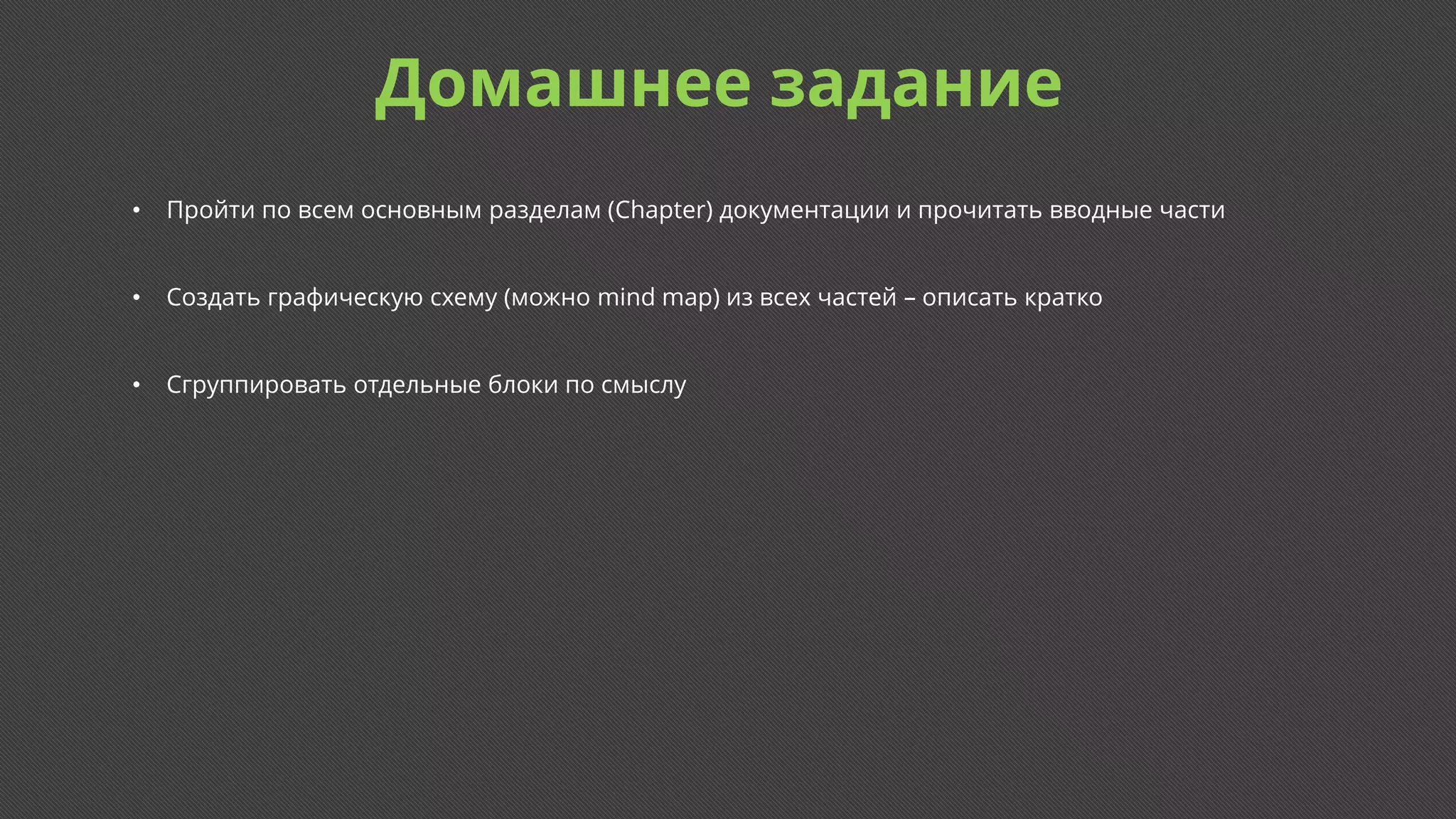 Домашнее задание

• Пройти по всем основным разделам (Chapter) документации и прочитать вводные части

• Создать графическую схему (можно mind map) из всех частей – описать кратко

• Сгруппировать отдельные блоки по смыслу